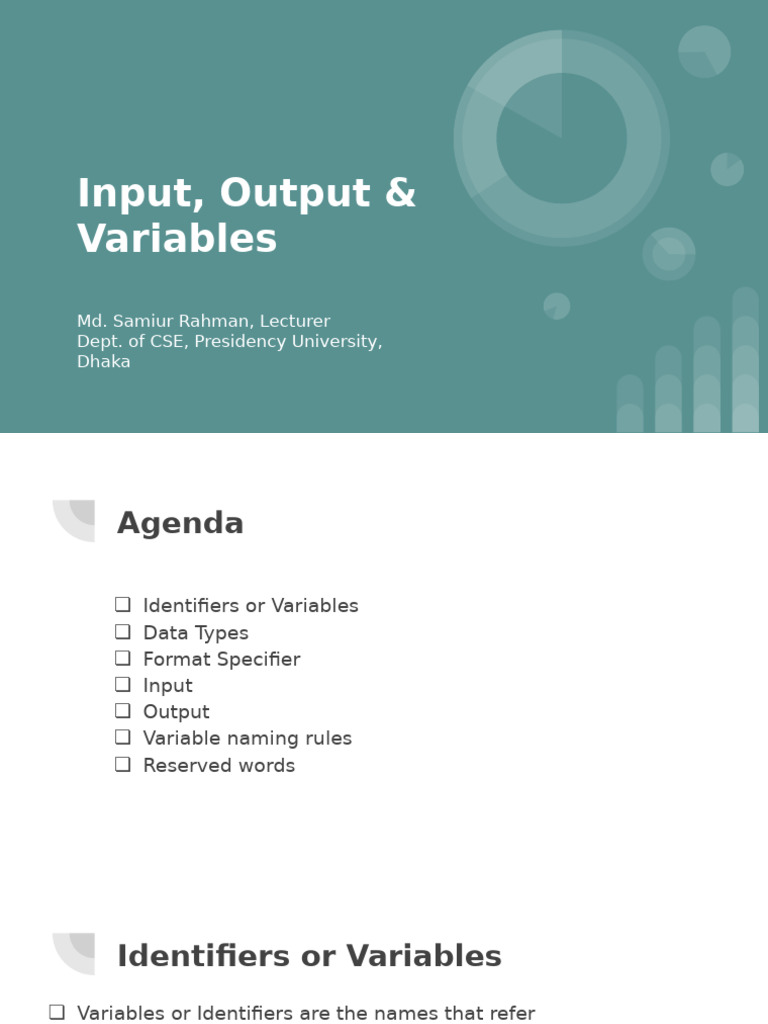 Input, Output & Variables

Md. Samiur Rahman, Lecturer
Dept. of CSE, Presidency University, Dhaka

Agenda

❑ Identifiers or Variables
❑ Data Types
❑ Format Specifier
❑ Input
❑ Output
❑ Variable naming rules
❑ Reserved words

Identifiers or Variables

❑ Variables or Identifiers are the names that refer